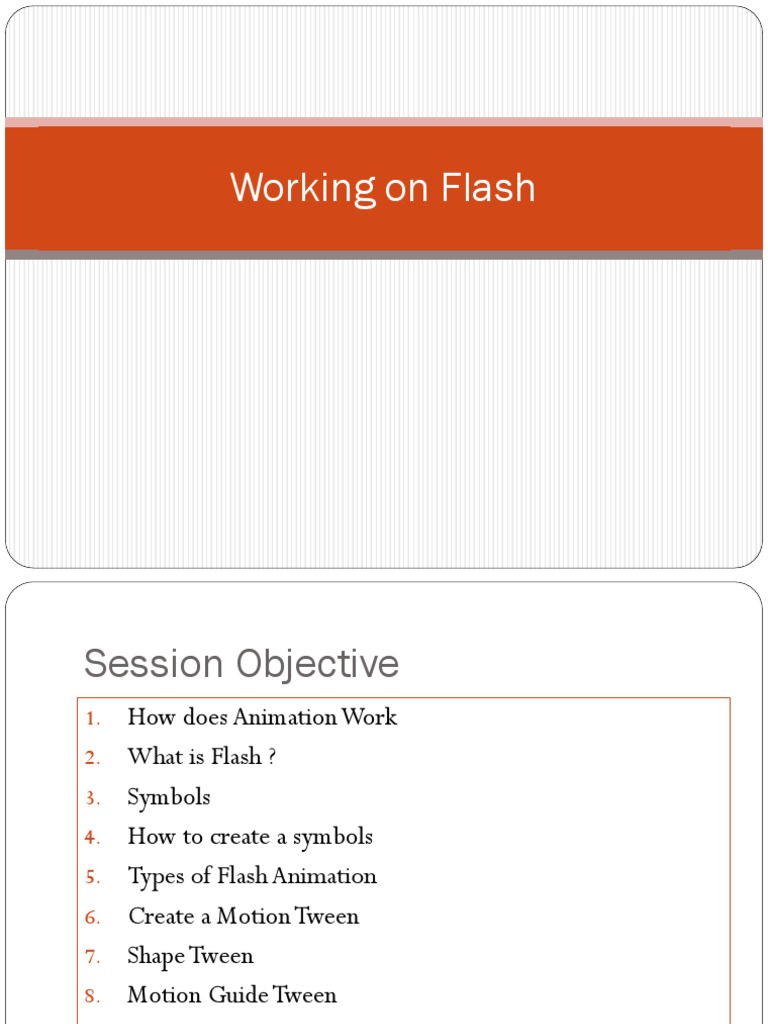 Working on Flash

Session Objective

1. How does Animation Work
2. What is Flash ?
3. Symbols
4. How to create a symbols
5. Types of Flash Animation
6. Create a Motion Tween
7. Shape Tween
8. Motion Guide Tween